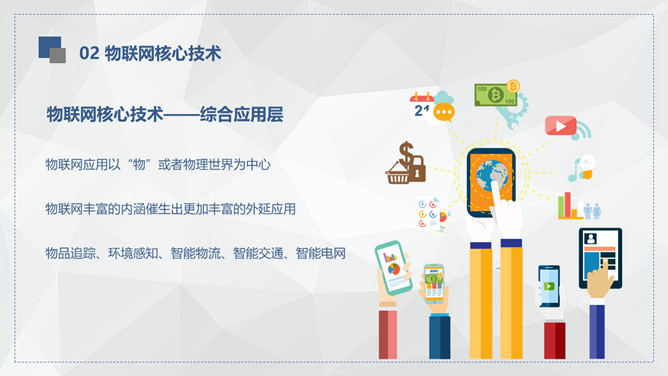 02 物联网核心技术

物联网核心技术——综合应用层

物联网应用以“物”或者物理世界为中心

物联网丰富的内涵催生出更加丰富的外延应用

物品追踪、环境感知、智能物流、智能交通、智能电网

21

100